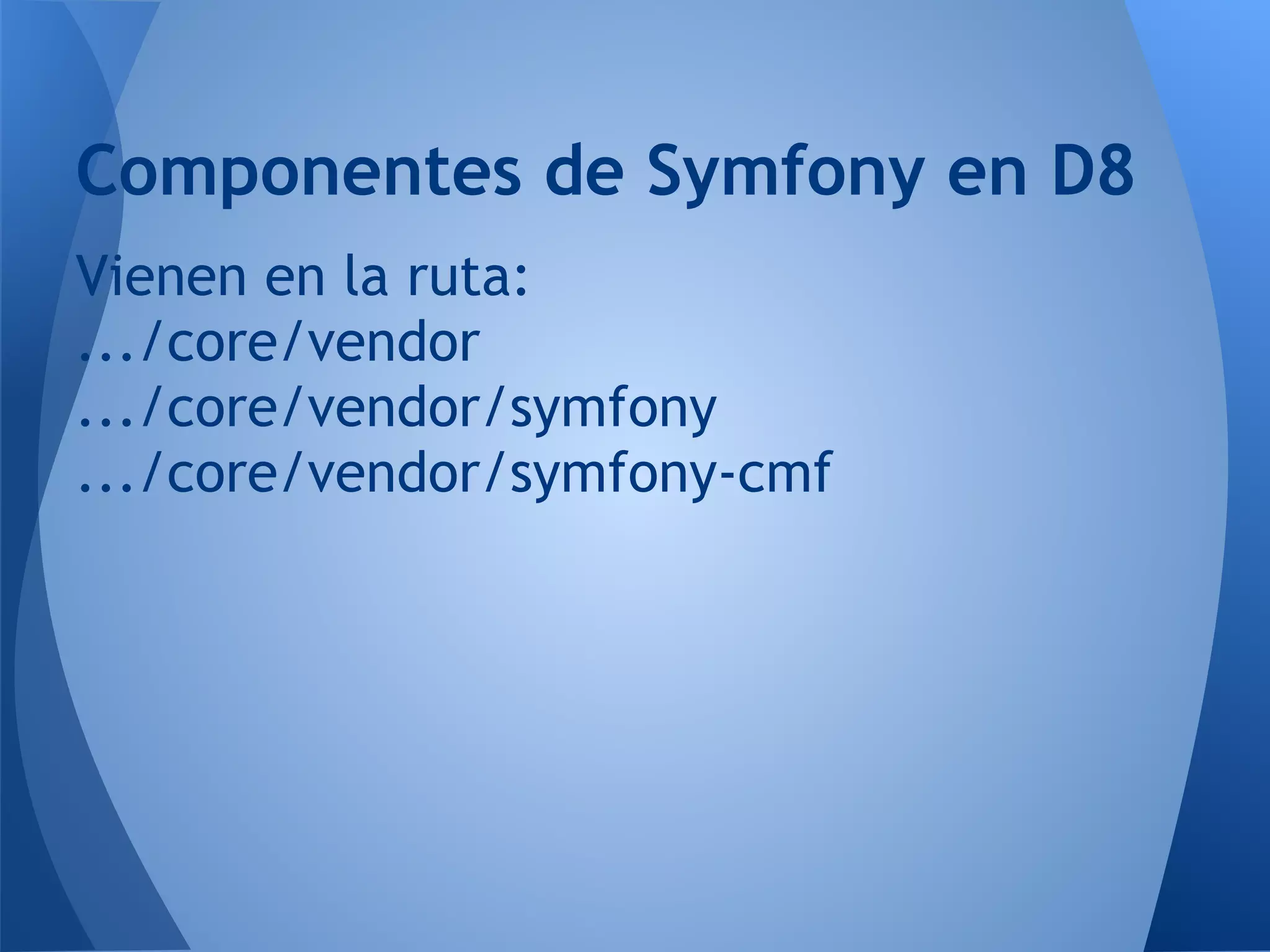 Componentes de Symfony en D8

Vienen en la ruta:
.../core/vendor
.../core/vendor/symfony
.../core/vendor/symfony-cmf